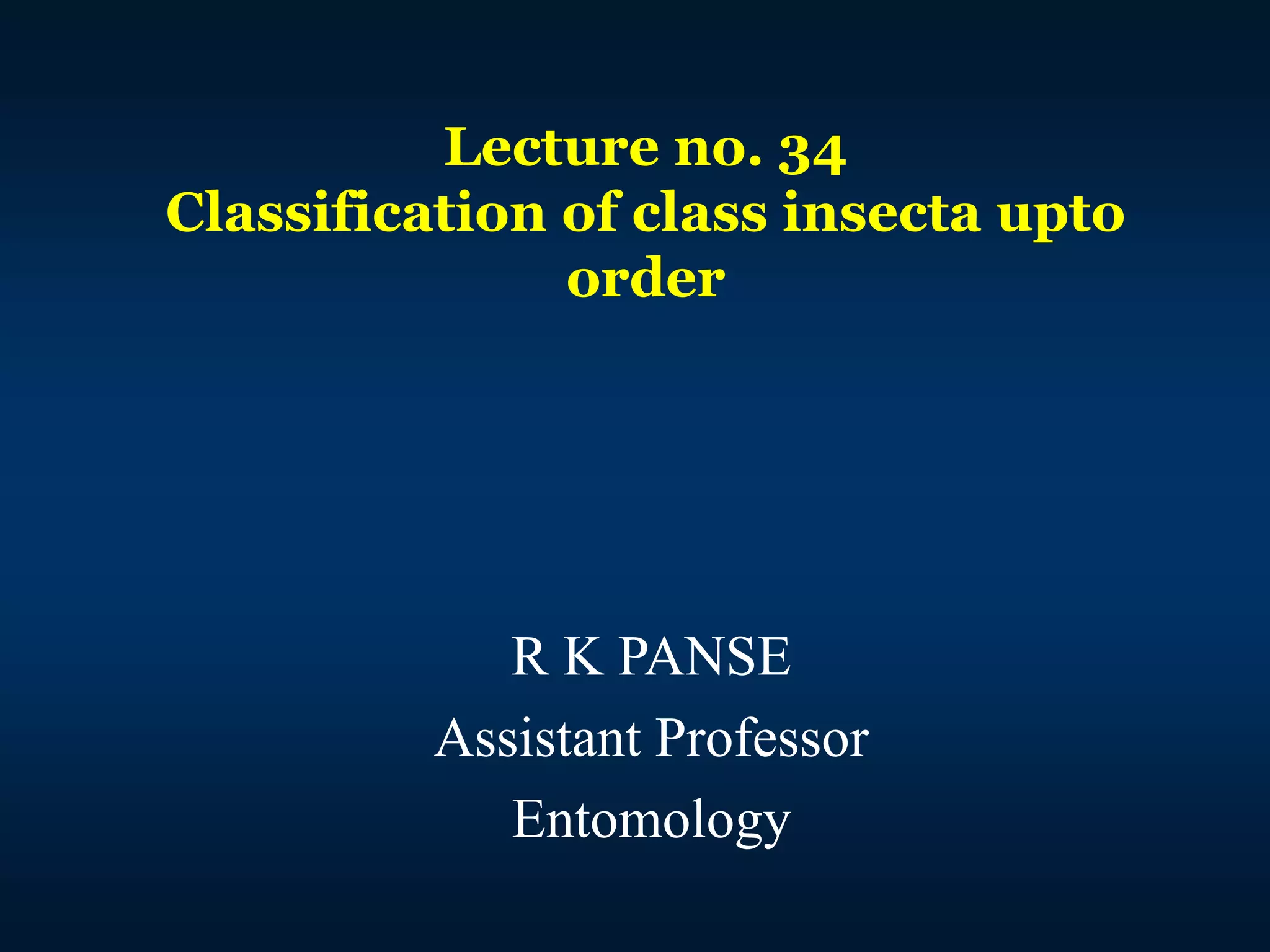 Lecture no. 34
Classification of class insecta upto order

R K PANSE
Assistant Professor
Entomology